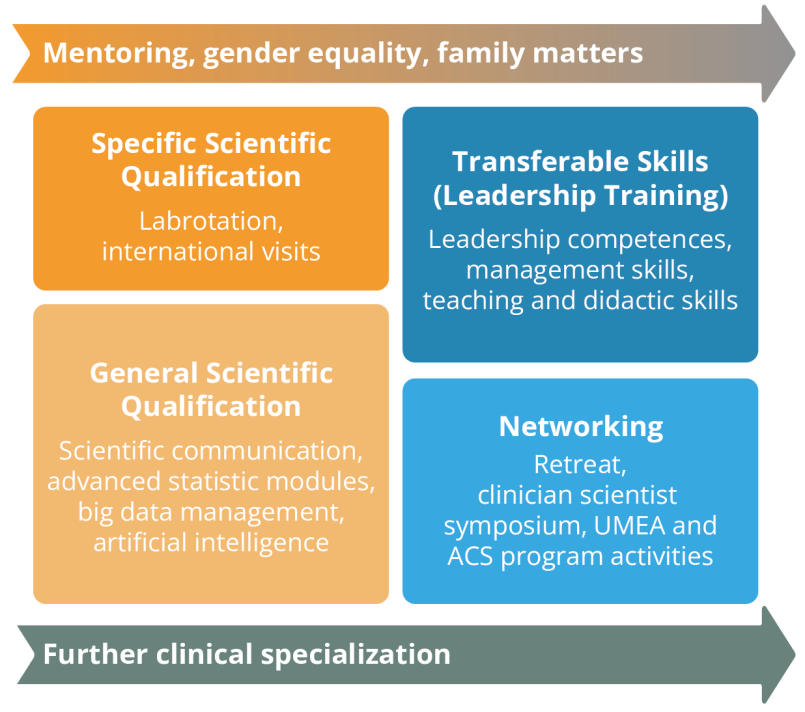 Mentoring, gender equality, family matters

Specific Scientific Qualification

Labrotation, international visits

General Scientific Qualification

Scientific communication, advanced statistic modules, big data management, artificial intelligence

Transferable Skills (Leadership Training)

Leadership competences, management skills, teaching and didactic skills

Networking

Retreat, clinician scientist symposium, UMEA and ACS program activities

Further clinical specialization